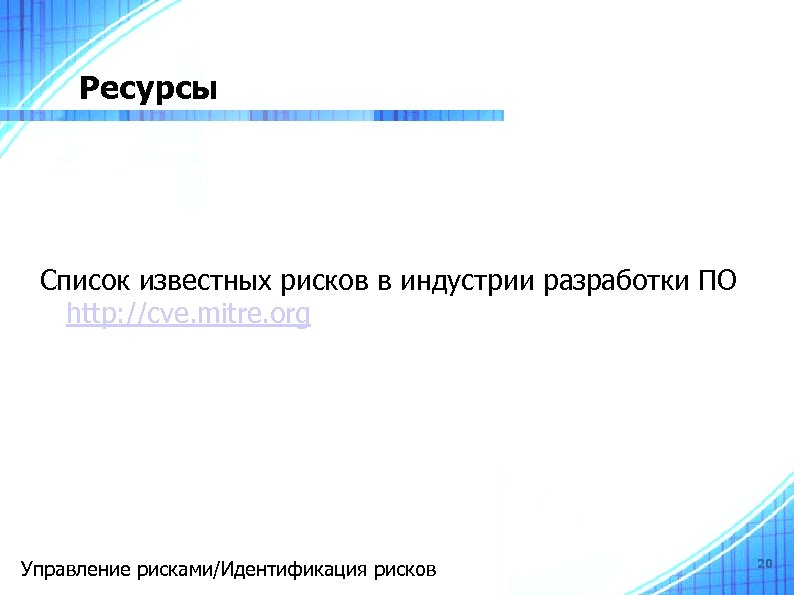 Ресурсы

Список известных рисков в индустрии разработки ПО http://cve.mitre.org

Управление рисками/Идентификация рисков

20